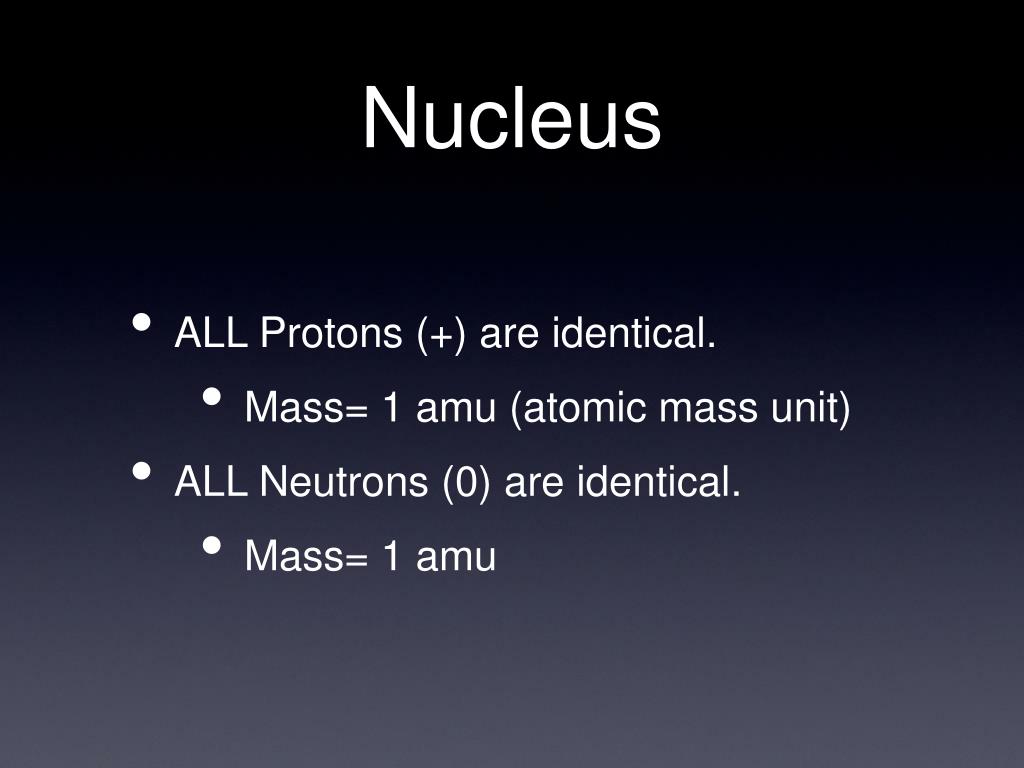 Nucleus

• ALL Protons (+) are identical.
  • Mass= 1 amu (atomic mass unit)
• ALL Neutrons (0) are identical.
  • Mass= 1 amu